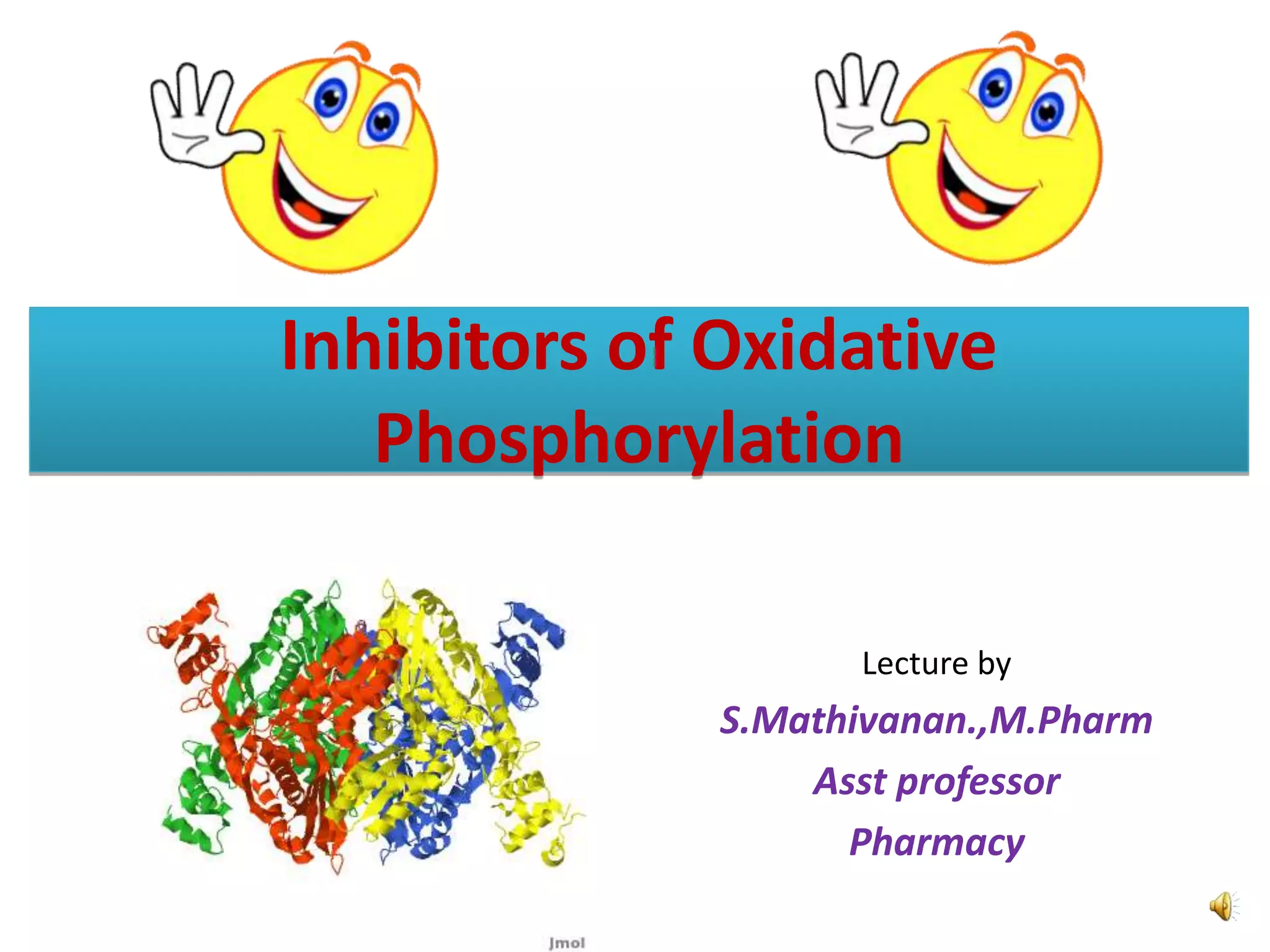 Inhibitors of Oxidative Phosphorylation

Jmol

Lecture by

S.Mathivanan.,M.Pharm

Asst professor

Pharmacy